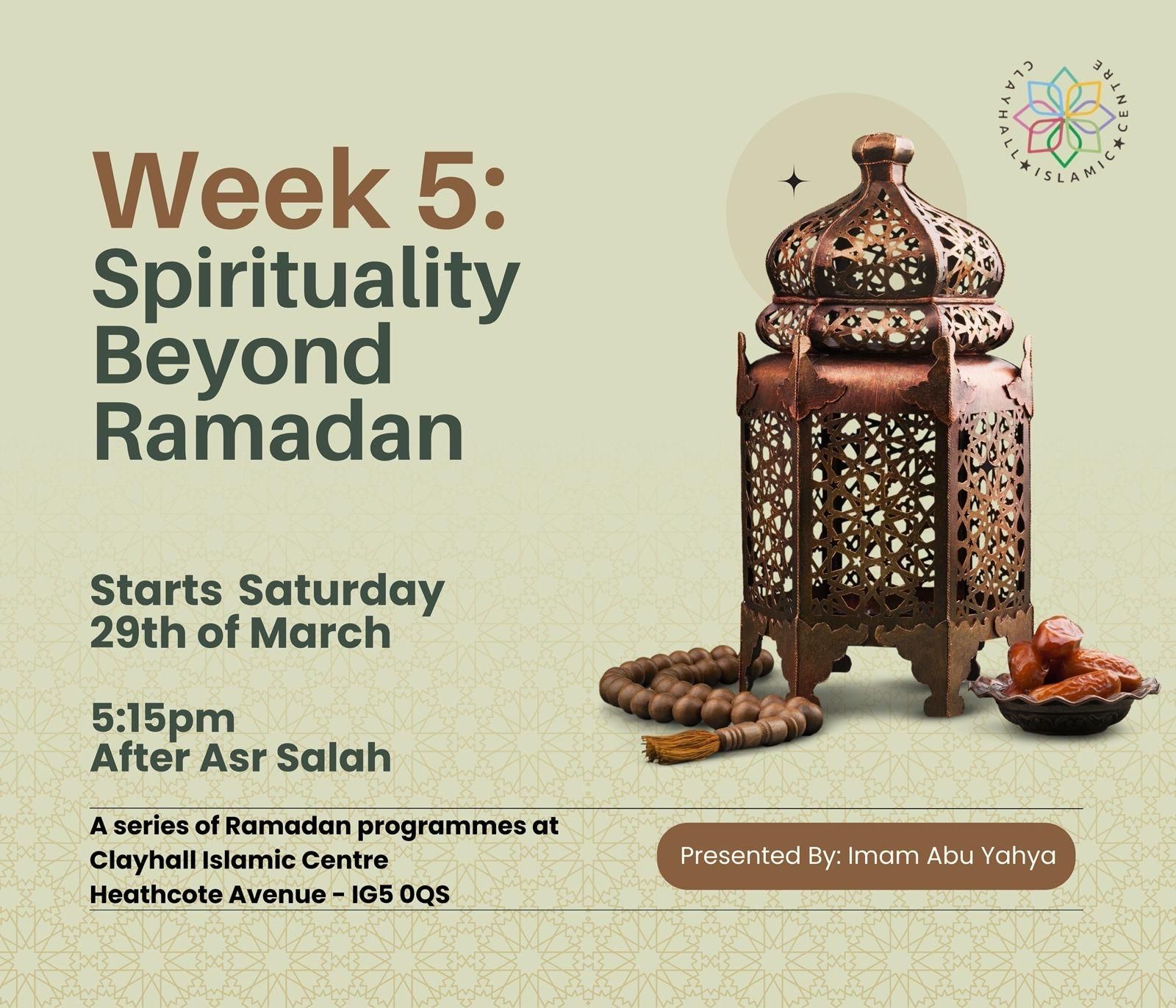 CLAYHALL ★ ISLAMIC ★ CENTRE

Week 5:
Spirituality Beyond Ramadan

Starts Saturday 29th of March

5:15pm
After Asr Salah

A series of Ramadan programmes at Clayhall Islamic Centre Heathcote Avenue - IG5 0QS

Presented By: Imam Abu Yahya